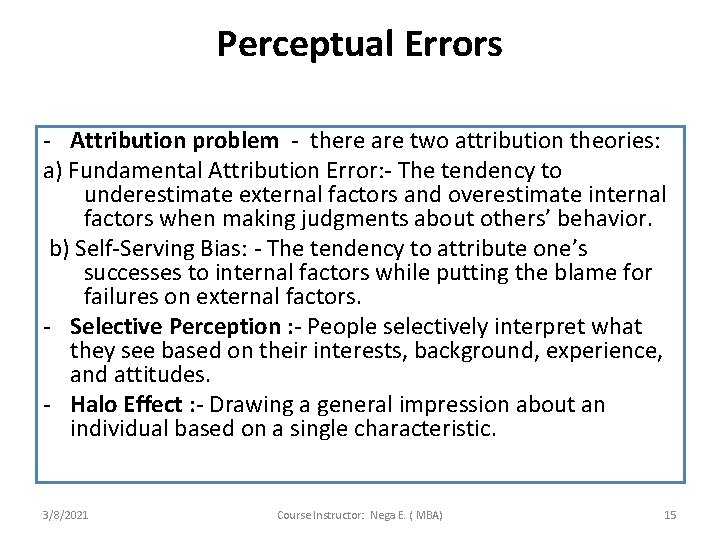 Perceptual Errors

- Attribution problem - there are two attribution theories:

a) Fundamental Attribution Error:- The tendency to underestimate external factors and overestimate internal factors when making judgments about others' behavior.

b) Self-Serving Bias: - The tendency to attribute one's successes to internal factors while putting the blame for failures on external factors.

- Selective Perception :- People selectively interpret what they see based on their interests, background, experience, and attitudes.

- Halo Effect :- Drawing a general impression about an individual based on a single characteristic.

3/8/2021

Course Instructor: Nega E. ( MBA)

15